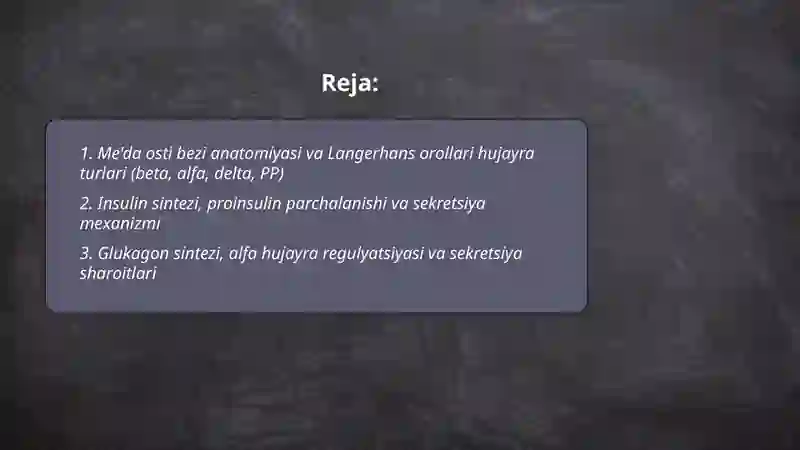 Reja:

1. Me'da osti bezi anatomiyasi va Langerhans orollari hujayra turlari (beta, alfa, delta, PP)

2. Insulin sintezi, proinsulin parchalanishi va sekretsiya mexanizmi

3. Glukagon sintezi, alfa hujayra regulyatsiyasi va sekretsiya sharoitlari